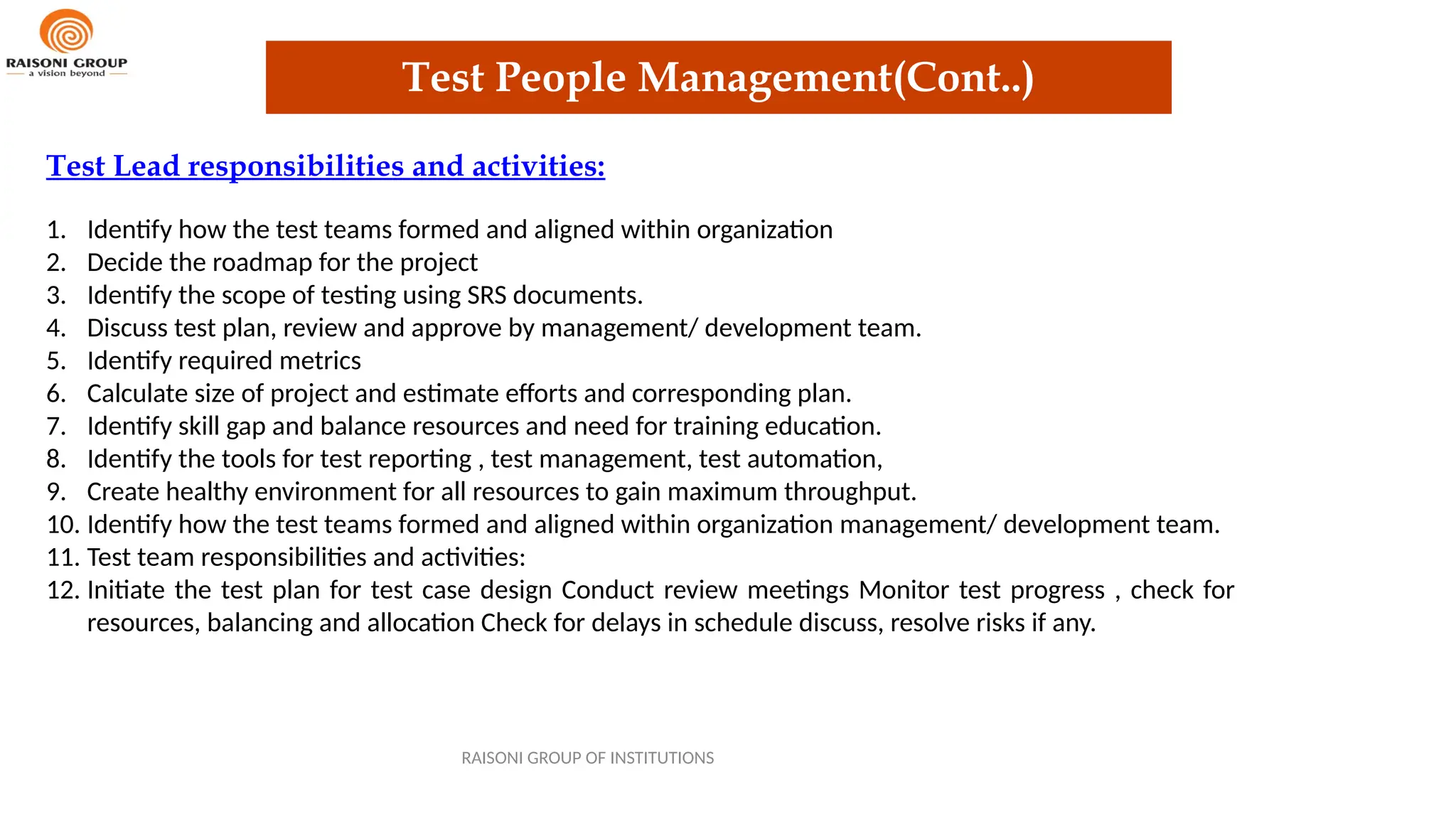 RAISONI GROUP
a vision beyond

Test People Management(Cont..)

Test Lead responsibilities and activities:

1. Identify how the test teams formed and aligned within organization
2. Decide the roadmap for the project
3. Identify the scope of testing using SRS documents.
4. Discuss test plan, review and approve by management/ development team.
5. Identify required metrics
6. Calculate size of project and estimate efforts and corresponding plan.
7. Identify skill gap and balance resources and need for training education.
8. Identify the tools for test reporting , test management, test automation,
9. Create healthy environment for all resources to gain maximum throughput.
10. Identify how the test teams formed and aligned within organization management/ development team.
11. Test team responsibilities and activities:
12. Initiate the test plan for test case design Conduct review meetings Monitor test progress , check for resources, balancing and allocation Check for delays in schedule discuss, resolve risks if any.

RAISONI GROUP OF INSTITUTIONS